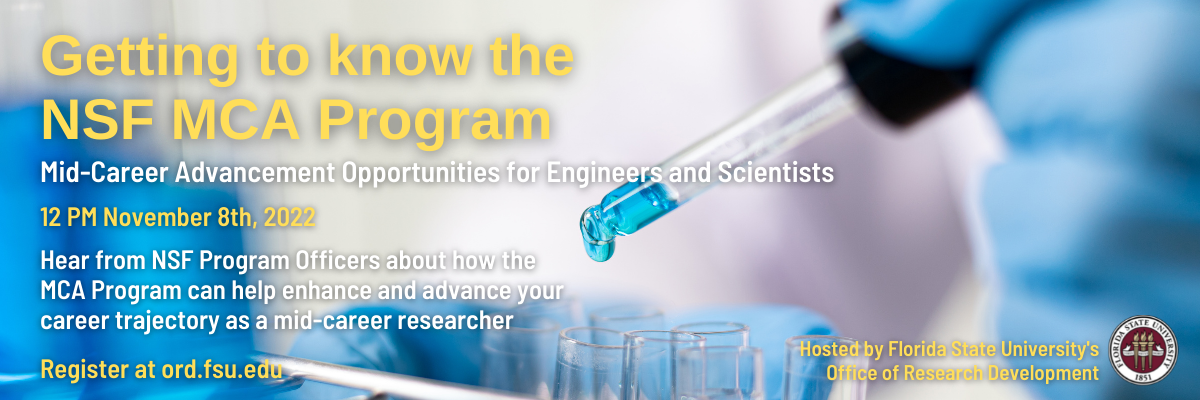 Getting to know the NSF MCA Program

Mid-Career Advancement Opportunities for Engineers and Scientists

12 PM November 8th, 2022

Hear from NSF Program Officers about how the MCA Program can help enhance and advance your career trajectory as a mid-career researcher

Register at ord.fsu.edu

Hosted by Florida State University's Office of Research Development

FLORIDA STATE UNIVERSITY 1851